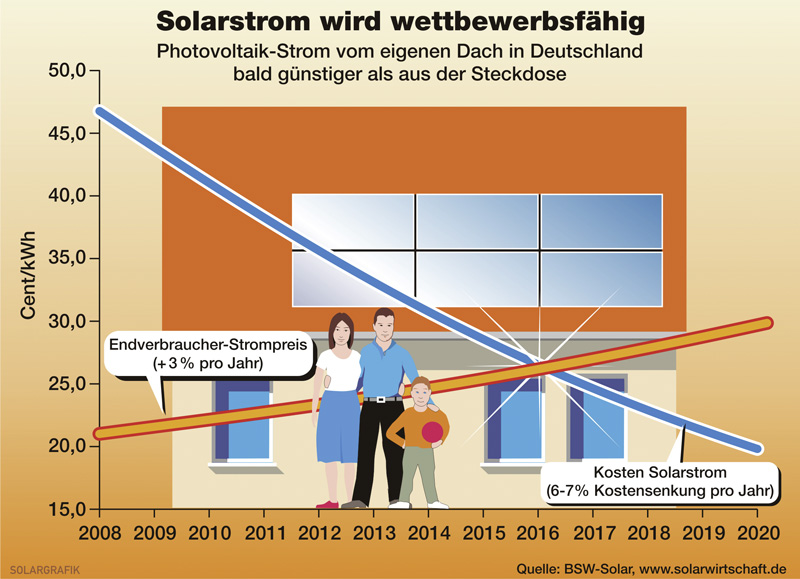 Solarstrom wird wettbewerbsfähig

Photovoltaik-Strom vom eigenen Dach in Deutschland bald günstiger als aus der Steckdose

Cent/kWh

50,0
45,0
40,0
35,0
30,0
25,0
20,0
15,0

Endverbraucher-Strompreis (+3 % pro Jahr)

Kosten Solarstrom (6-7% Kostensenkung pro Jahr)

2008 2009 2010 2011 2012 2013 2014 2015 2016 2017 2018 2019 2020

SOLARGRAFIK

Quelle: BSW-Solar, www.solarwirtschaft.de